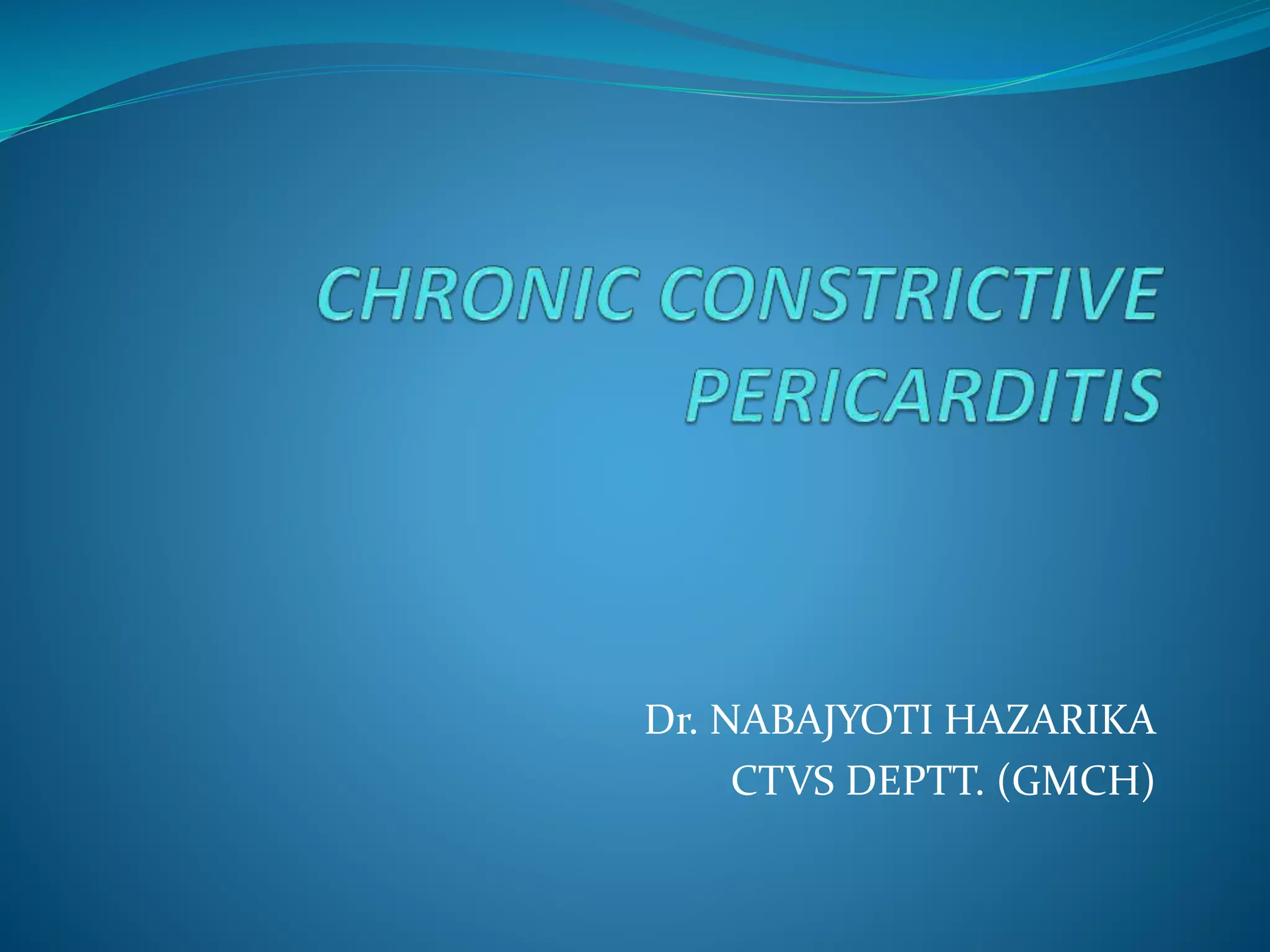 CHRONIC CONSTRICTIVE PERICARDITIS

Dr. NABAJYOTI HAZARIKA
CTVS DEPTT. (GMCH)